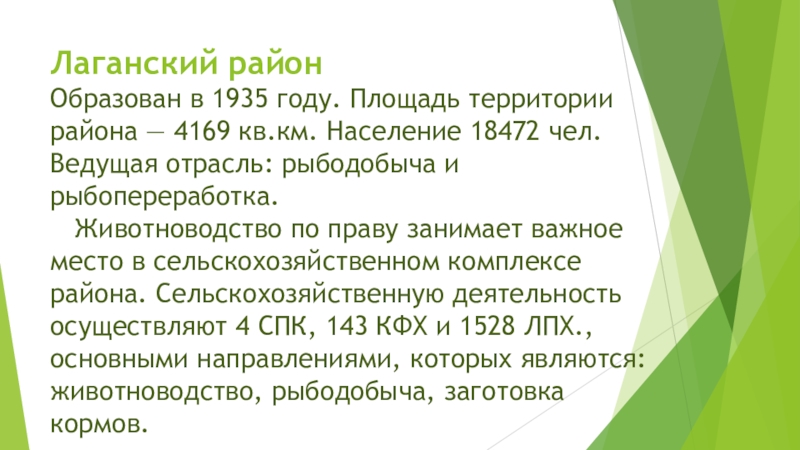 Лаганский район
Образован в 1935 году. Площадь территории района — 4169 кв.км. Население 18472 чел. Ведущая отрасль: рыбодобыча и рыбопереработка.

Животноводство по праву занимает важное место в сельскохозяйственном комплексе района. Сельскохозяйственную деятельность осуществляют 4 СПК, 143 КФХ и 1528 ЛПХ., основными направлениями, которых являются: животноводство, рыбодобыча, заготовка кормов.